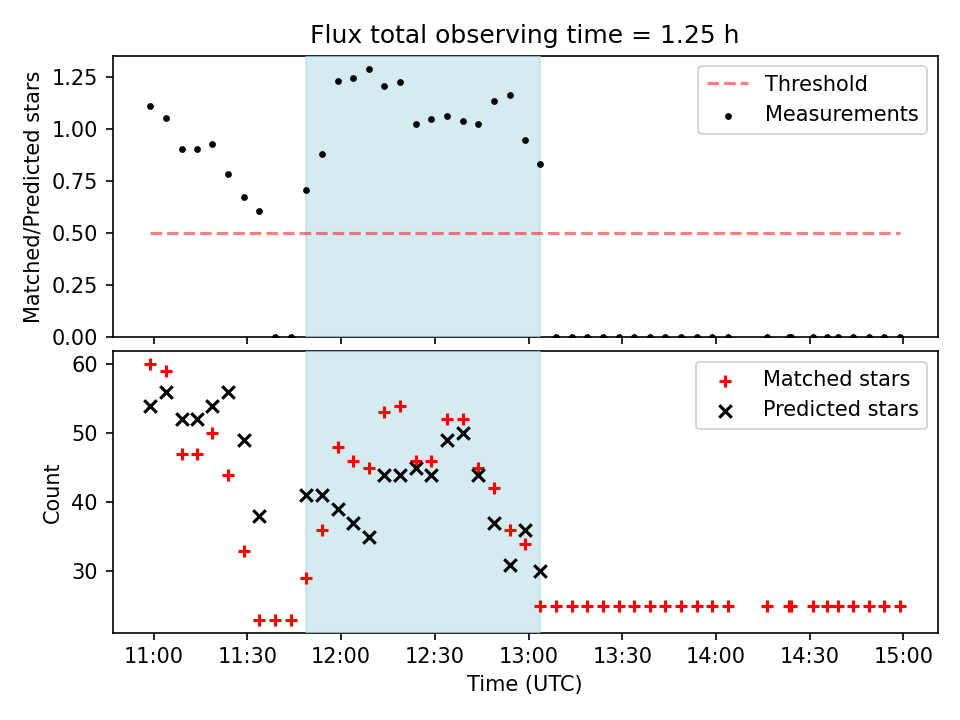 Flux total observing time = 1.25 h

Matched/Predicted stars

1.25
1.00
0.75
0.50
0.25
0.00

Threshold
Measurements

Count

60
50
40
30

Matched stars
Predicted stars

11:00
11:30
12:00
12:30
13:00
13:30
14:00
14:30
15:00

Time (UTC)